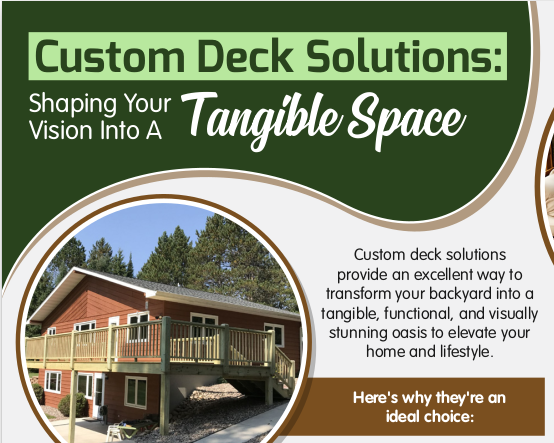 Custom Deck Solutions:

Shaping Your Vision Into A Tangible Space

Custom deck solutions provide an excellent way to transform your backyard into a tangible, functional, and visually stunning oasis to elevate your home and lifestyle.

Here's why they're an ideal choice: